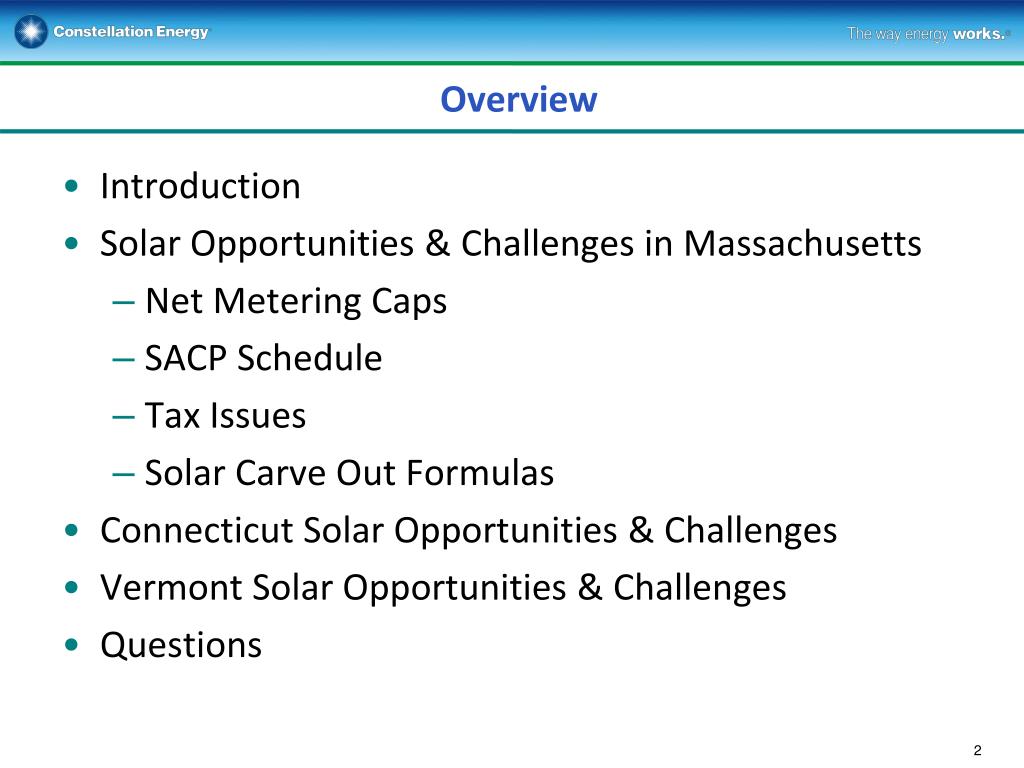 Constellation Energy

The way energy works.

Overview

• Introduction
• Solar Opportunities & Challenges in Massachusetts
– Net Metering Caps
– SACP Schedule
– Tax Issues
– Solar Carve Out Formulas
• Connecticut Solar Opportunities & Challenges
• Vermont Solar Opportunities & Challenges
• Questions

2